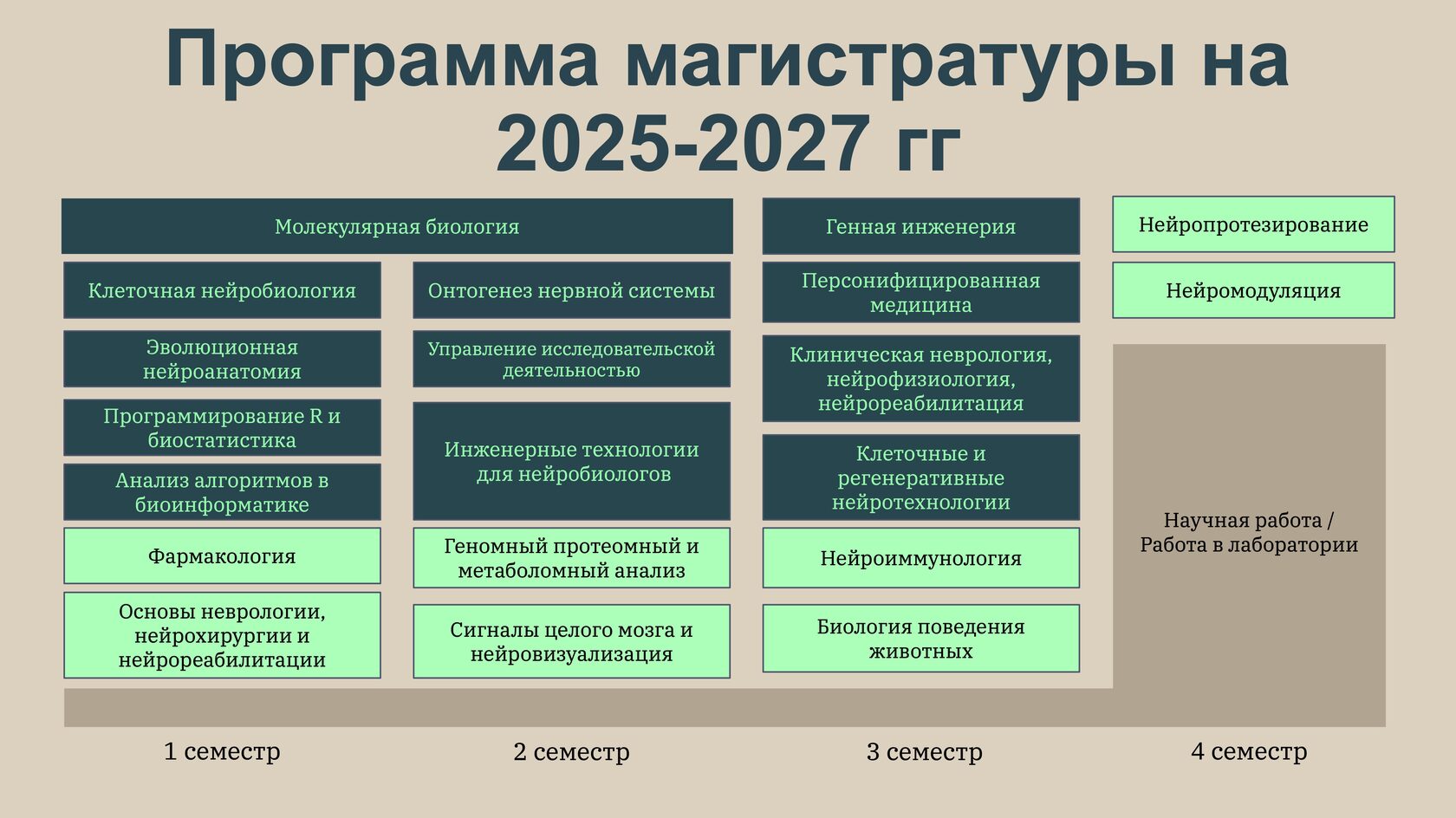 Программа магистратуры на 2025-2027 гг

Молекулярная биология

Клеточная нейробиология

Эволюционная нейроанатомия

Программирование R и биостатистика

Анализ алгоритмов в биоинформатике

Фармакология

Основы неврологии, нейрохирургии и нейрореабилитации

Онтогенез нервной системы

Управление исследовательской деятельностью

Инженерные технологии для нейробиологов

Геномный протеомный и метаболомный анализ

Сигналы целого мозга и нейровизуализация

Генная инженерия

Персонифицированная медицина

Клиническая неврология, нейрофизиология, нейрореабилитация

Клеточные и регенеративные нейротехнологии

Нейроиммунология

Биология поведения животных

Нейропротезирование

Нейромодуляция

Научная работа / Работа в лаборатории

1 семестр

2 семестр

3 семестр

4 семестр